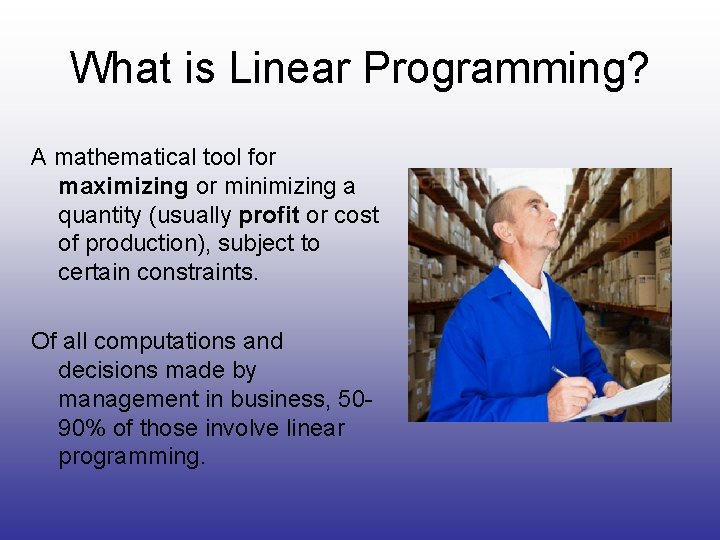 What is Linear Programming?

A mathematical tool for maximizing or minimizing a quantity (usually profit or cost of production), subject to certain constraints.

Of all computations and decisions made by management in business, 50-90% of those involve linear programming.